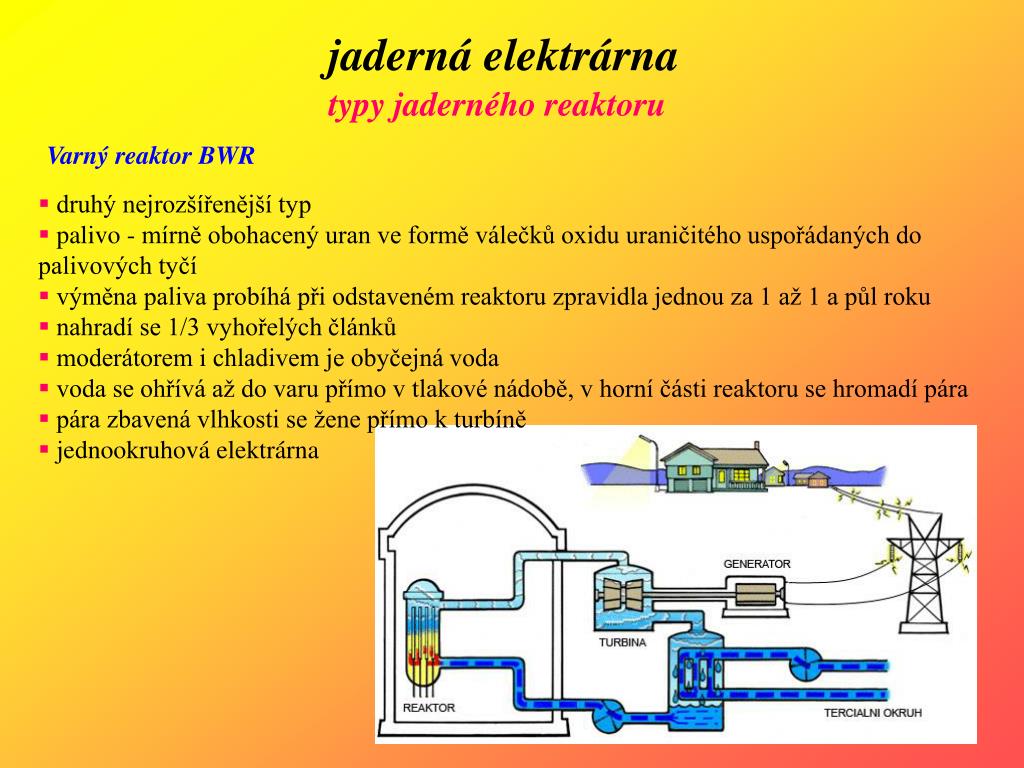 jaderná elektrárna
typy jaderného reaktoru

Varný reaktor BWR

▪ druhý nejrozšířenější typ
▪ palivo - mírně obohacený uran ve formě válečků oxidu uraničitého uspořádaných do palivových tyčí
▪ výměna paliva probíhá při odstaveném reaktoru zpravidla jednou za 1 až 1 a půl roku
▪ nahradí se 1/3 vyhořelých článků
▪ moderátorem i chladivem je obyčejná voda
▪ voda se ohřívá až do varu přímo v tlakové nádobě, v horní části reaktoru se hromadí pára
▪ pára zbavená vlhkosti se žene přímo k turbíně
▪ jednookruhová elektrárna

GENERATOR
TURBINA
REAKTOR
TERCIALNI OKRUH